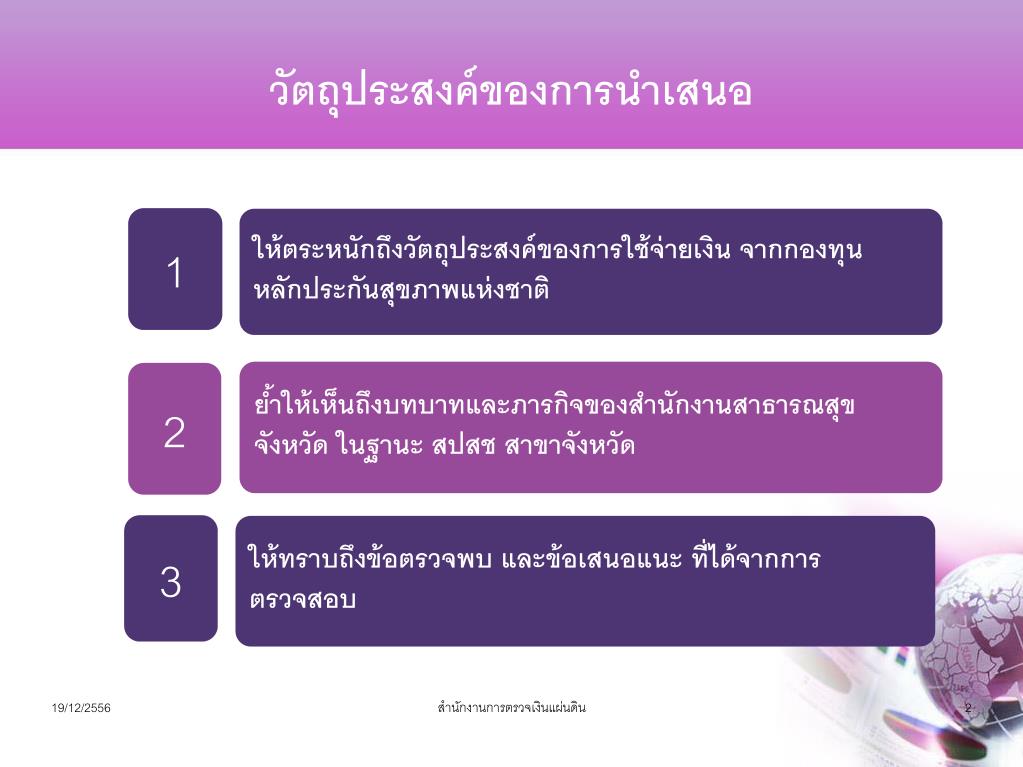 วัตถุประสงค์ของการนำเสนอ

1

ให้ตระหนักถึงวัตถุประสงค์ของการใช้จ่ายเงิน จากกองทุนหลักประกันสุขภาพแห่งชาติ

2

ย้ำให้เห็นถึงบทบาทและภารกิจของสำนักงานสาธารณสุขจังหวัด ในฐานะ สปสช สาขาจังหวัด

3

ให้ทราบถึงข้อตรวจพบ และข้อเสนอแนะ ที่ได้จากการตรวจสอบ

19/12/2556

สำนักงานการตรวจเงินแผ่นดิน

2